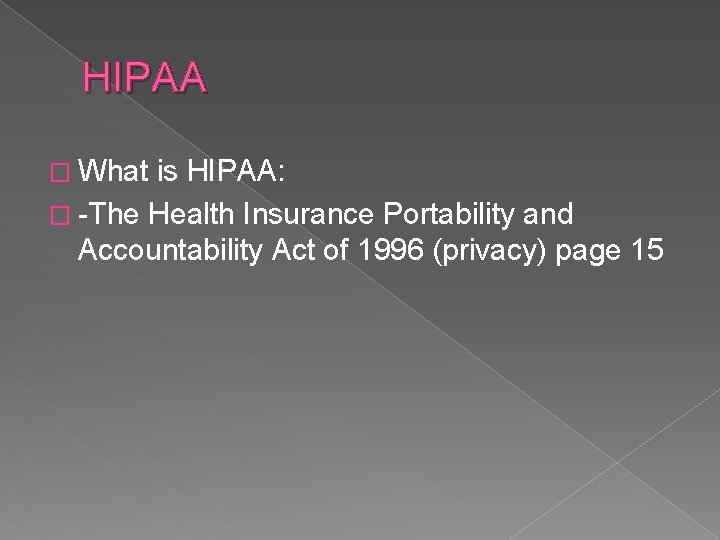 HIPAA

What is HIPAA:

-The Health Insurance Portability and Accountability Act of 1996 (privacy) page 15